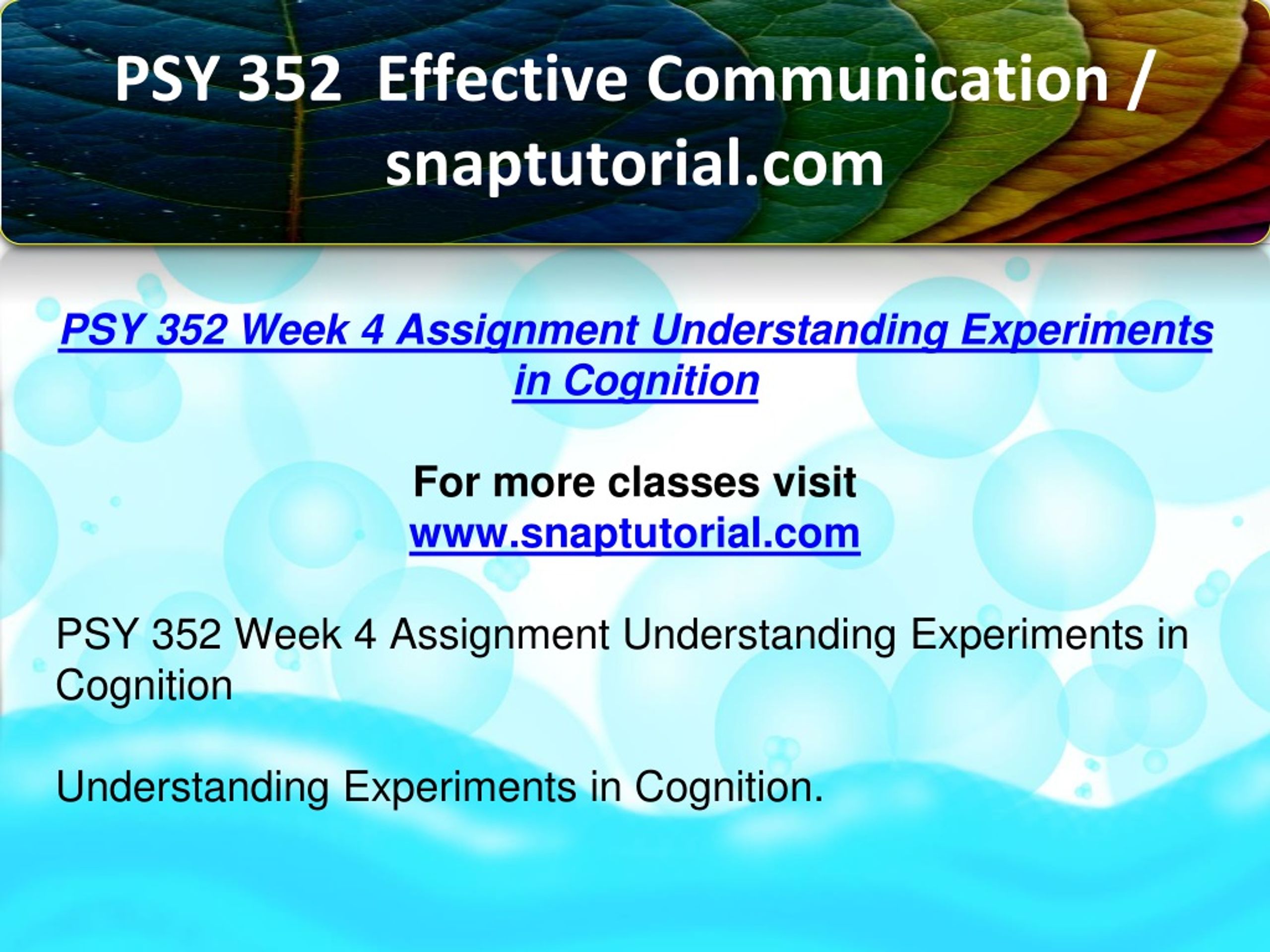 PSY 352 Effective Communication / snaptutorial.com

PSY 352 Week 4 Assignment Understanding Experiments in Cognition

For more classes visit
www.snaptutorial.com

PSY 352 Week 4 Assignment Understanding Experiments in Cognition

Understanding Experiments in Cognition.